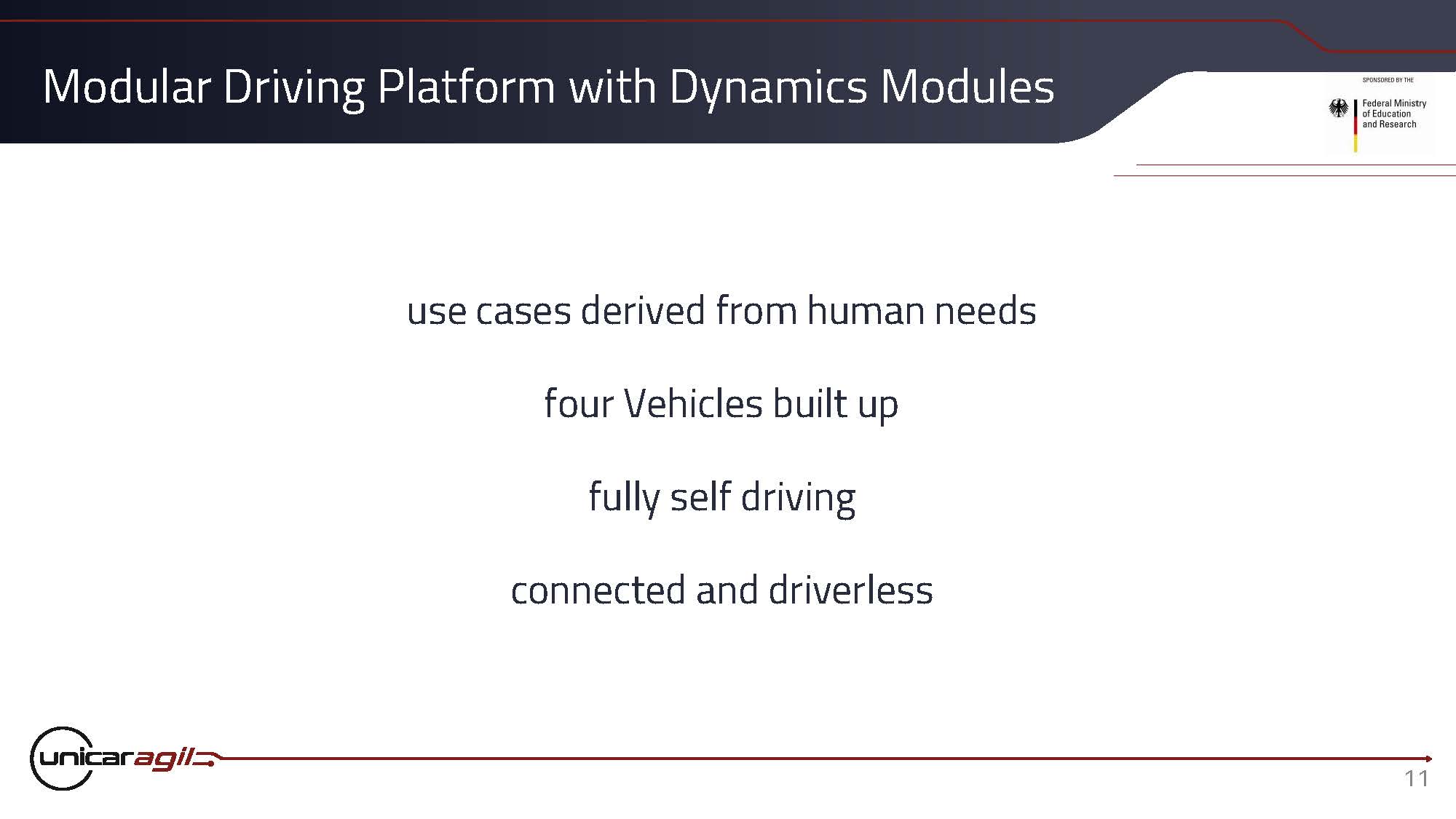 Modular Driving Platform with Dynamics Modules

SPONSORED BY THE

Federal Ministry of Education and Research

use cases derived from human needs

four Vehicles built up

fully self driving

connected and driverless

unicaragil

11